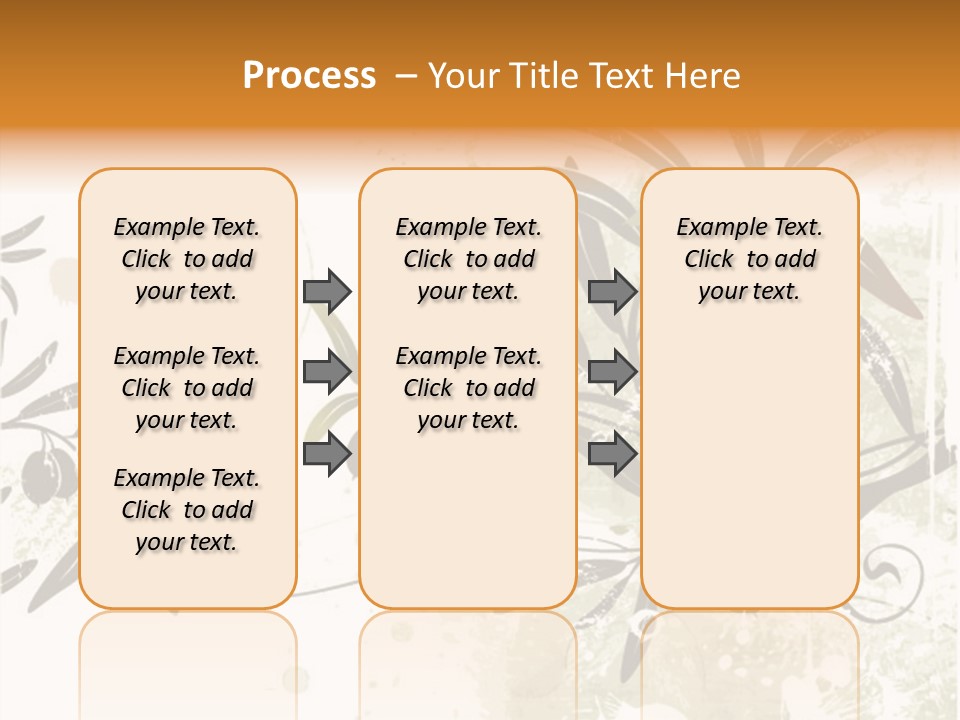 Process – Your Title Text Here

Example Text. Click to add your text.

Example Text. Click to add your text.

Example Text. Click to add your text.

Example Text. Click to add your text.

Example Text. Click to add your text.

Example Text. Click to add your text.